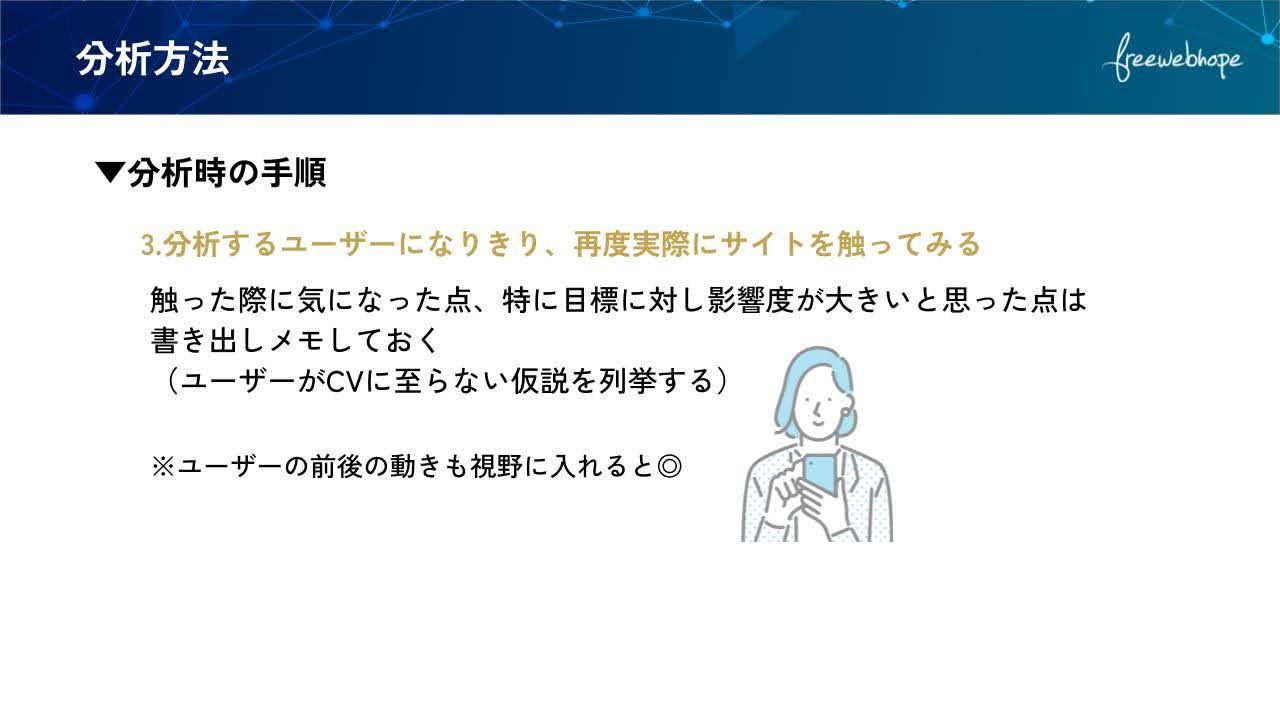 分析方法

freewebhope

▼分析時の手順

3.分析するユーザーになりきり、再度実際にサイトを触ってみる

触った際に気になった点、特に目標に対し影響度が大きいと思った点は書き出しメモしておく
（ユーザーがCVに至らない仮説を列挙する）

※ユーザーの前後の動きも視野に入れると◎